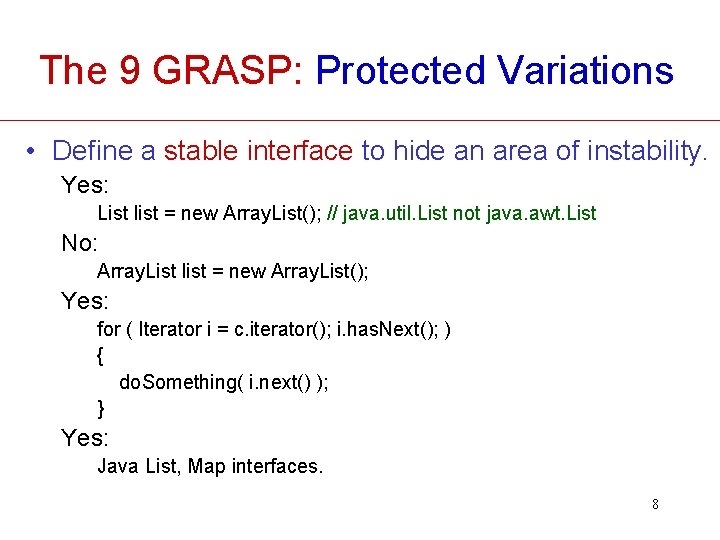 The 9 GRASP: Protected Variations

• Define a stable interface to hide an area of instability.

Yes:

List list = new ArrayList(); // java.util.List not java.awt.List

No:

ArrayList list = new ArrayList();

Yes:

for ( Iterator i = c.iterator(); i.hasNext(); )
{
doSomething( i.next() );
}

Yes:

Java List, Map interfaces.

8